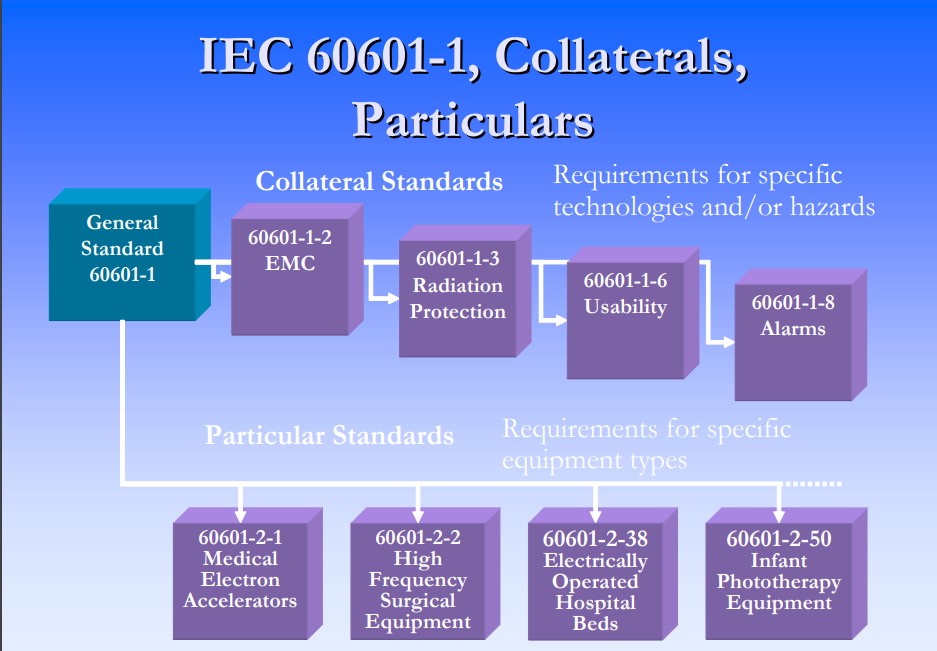 IEC 60601-1, Collaterals, Particulars

Collateral Standards

Requirements for specific technologies and/or hazards

General Standard 60601-1

60601-1-2 EMC

60601-1-3 Radiation Protection

60601-1-6 Usability

60601-1-8 Alarms

Particular Standards

Requirements for specific equipment types

60601-2-1 Medical Electron Accelerators

60601-2-2 High Frequency Surgical Equipment

60601-2-38 Electrically Operated Hospital Beds

60601-2-50 Infant Phototherapy Equipment